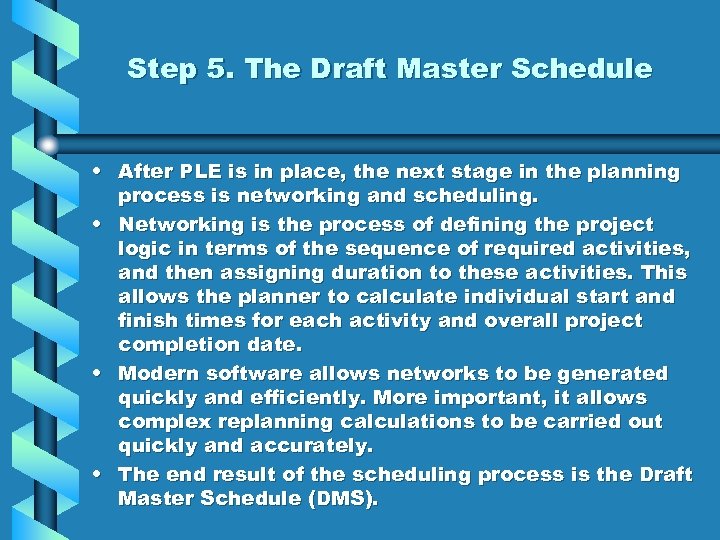 Step 5. The Draft Master Schedule

• After PLE is in place, the next stage in the planning process is networking and scheduling.
• Networking is the process of defining the project logic in terms of the sequence of required activities, and then assigning duration to these activities. This allows the planner to calculate individual start and finish times for each activity and overall project completion date.
• Modern software allows networks to be generated quickly and efficiently. More important, it allows complex replanning calculations to be carried out quickly and accurately.
• The end result of the scheduling process is the Draft Master Schedule (DMS).